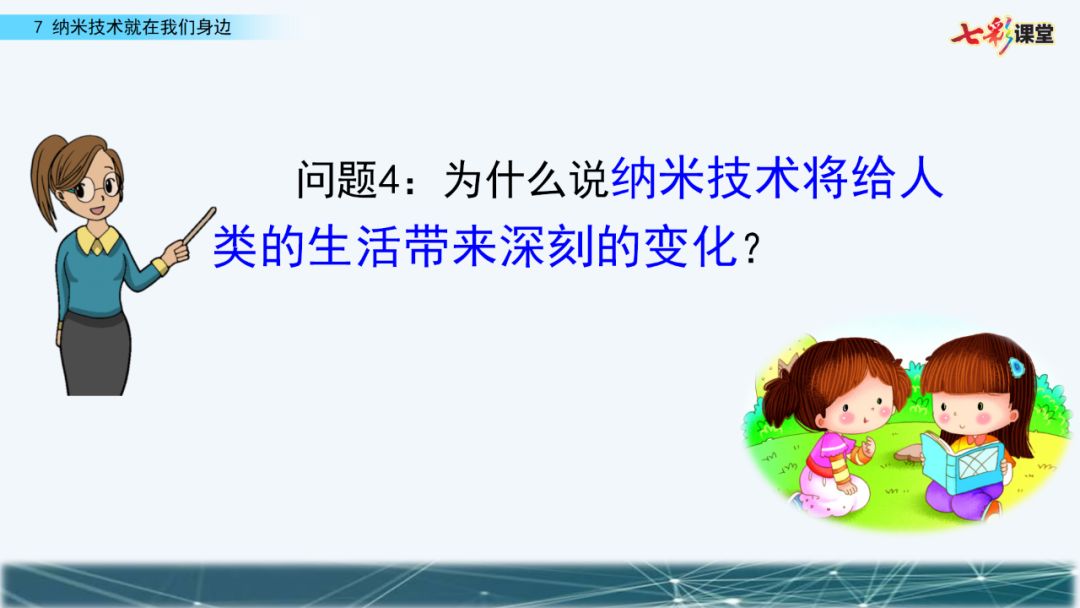 7 纳米技术就在我们身边

七彩课堂

问题4：为什么说纳米技术将给人类的生活带来深刻的变化？